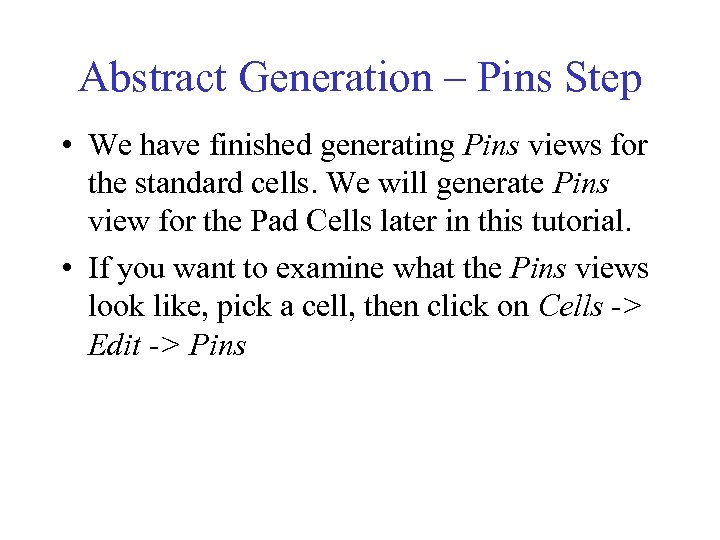 Abstract Generation – Pins Step

• We have finished generating Pins views for the standard cells. We will generate Pins view for the Pad Cells later in this tutorial.

• If you want to examine what the Pins views look like, pick a cell, then click on Cells -> Edit -> Pins